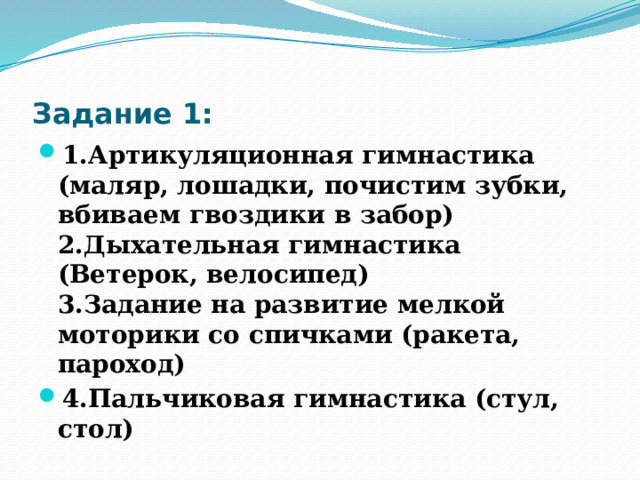 Задание 1:

1.Артикуляционная гимнастика (маляр, лошадки, почистим зубки, вбиваем гвоздики в забор)
2.Дыхательная гимнастика (Ветерок, велосипед)
3.Задание на развитие мелкой моторики со спичками (ракета, пароход)

4.Пальчиковая гимнастика (стул, стол)